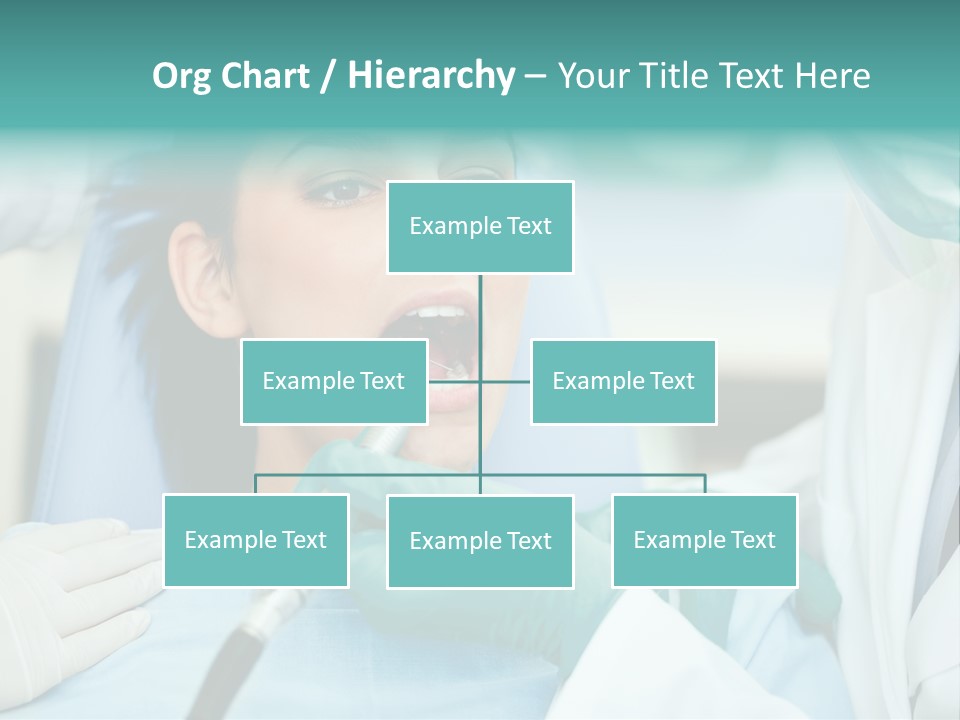 Org Chart / Hierarchy – Your Title Text Here

Example Text

Example Text

Example Text

Example Text

Example Text

Example Text